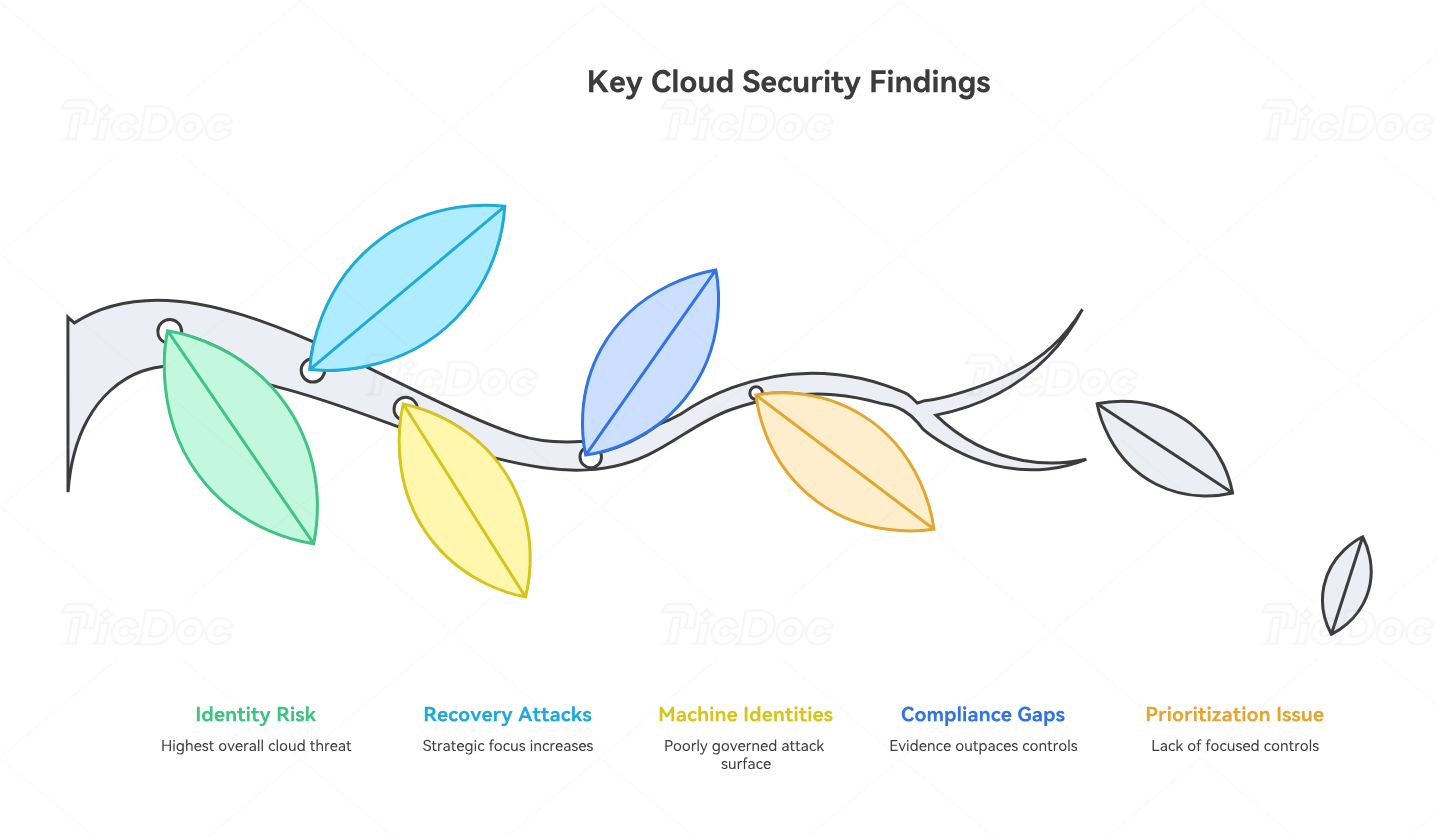 Key Cloud Security Findings

PicDoc PicDoc PicDoc PicDoc PicDoc PicDoc PicDoc PicDoc

Identity Risk
Highest overall cloud threat

Recovery Attacks
Strategic focus increases

Machine Identities
Poorly governed attack surface

Compliance Gaps
Evidence outpaces controls

Prioritization Issue
Lack of focused controls